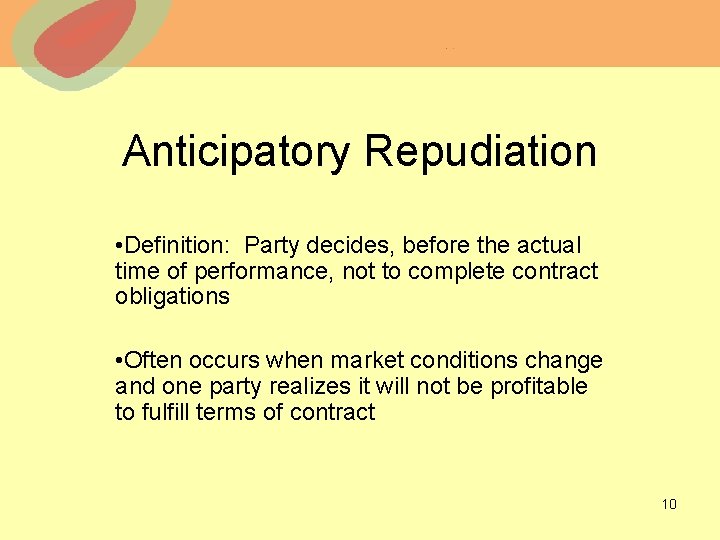 Anticipatory Repudiation

•Definition:  Party decides, before the actual time of performance, not to complete contract obligations

•Often occurs when market conditions change and one party realizes it will not be profitable to fulfill terms of contract

10